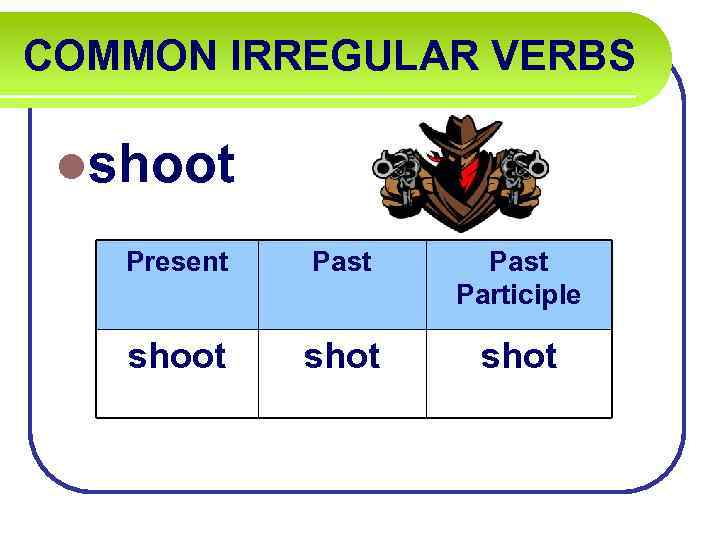 COMMON IRREGULAR VERBS

shoot

| Present | Past | Past Participle |
|---|---|---|
| shoot | shot | shot |